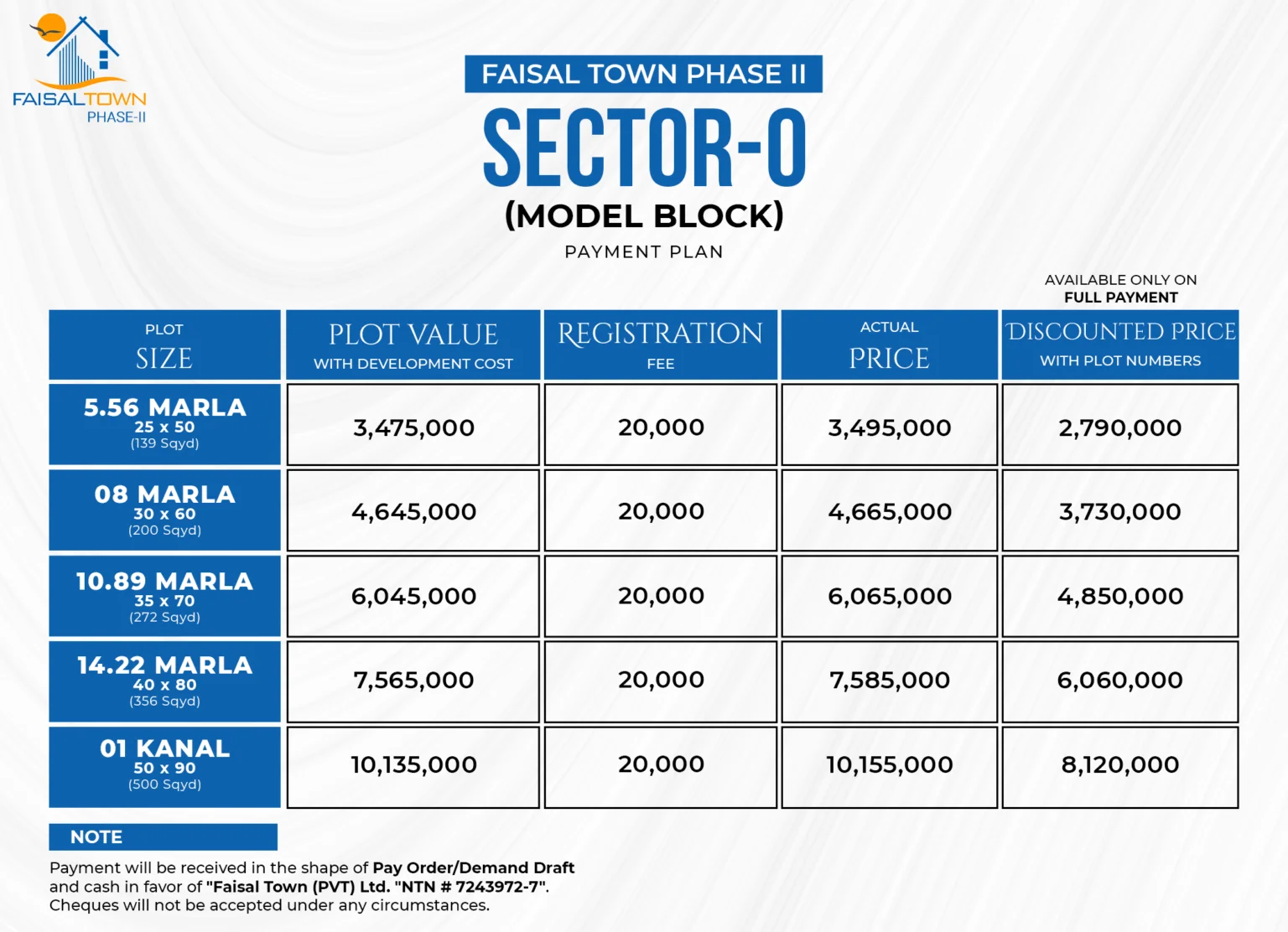 FAISALTOWN
PHASE-II

FAISAL TOWN PHASE II

SECTOR-O

(MODEL BLOCK)

PAYMENT PLAN

AVAILABLE ONLY ON
FULL PAYMENT

| PLOT SIZE | PLOT VALUE WITH DEVELOPMENT COST | REGISTRATION FEE | ACTUAL PRICE | DISCOUNTED PRICE WITH PLOT NUMBERS |
|---|---|---|---|---|
| 5.56 MARLA 25 x 50 (139 Sqyd) | 3,475,000 | 20,000 | 3,495,000 | 2,790,000 |
| 08 MARLA 30 x 60 (200 Sqyd) | 4,645,000 | 20,000 | 4,665,000 | 3,730,000 |
| 10.89 MARLA 35 x 70 (272 Sqyd) | 6,045,000 | 20,000 | 6,065,000 | 4,850,000 |
| 14.22 MARLA 40 x 80 (356 Sqyd) | 7,565,000 | 20,000 | 7,585,000 | 6,060,000 |
| 01 KANAL 50 x 90 (500 Sqyd) | 10,135,000 | 20,000 | 10,155,000 | 8,120,000 |

NOTE

Payment will be received in the shape of Pay Order/Demand Draft and cash in favor of "Faisal Town (PVT) Ltd. "NTN # 7243972-7". Cheques will not be accepted under any circumstances.